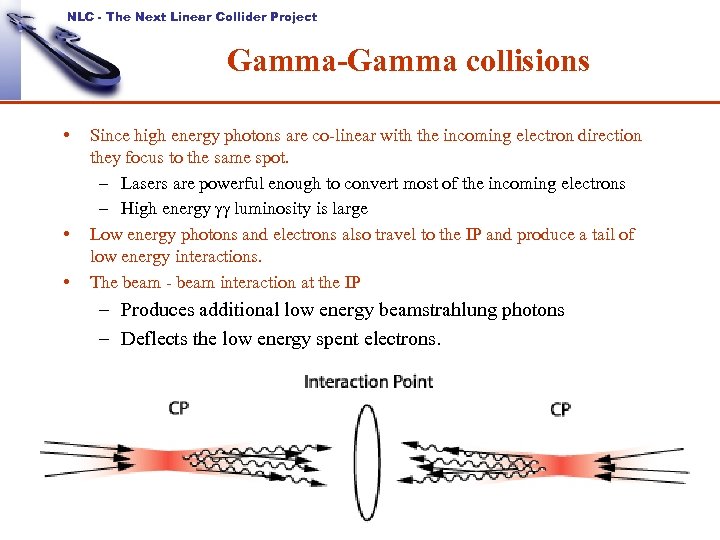 NLC - The Next Linear Collider Project

Gamma-Gamma collisions

• Since high energy photons are co-linear with the incoming electron direction they focus to the same spot.
– Lasers are powerful enough to convert most of the incoming electrons
– High energy $\gamma\gamma$ luminosity is large
• Low energy photons and electrons also travel to the IP and produce a tail of low energy interactions.
• The beam - beam interaction at the IP
– Produces additional low energy beamstrahlung photons
– Deflects the low energy spent electrons.

Interaction Point

CP

CP